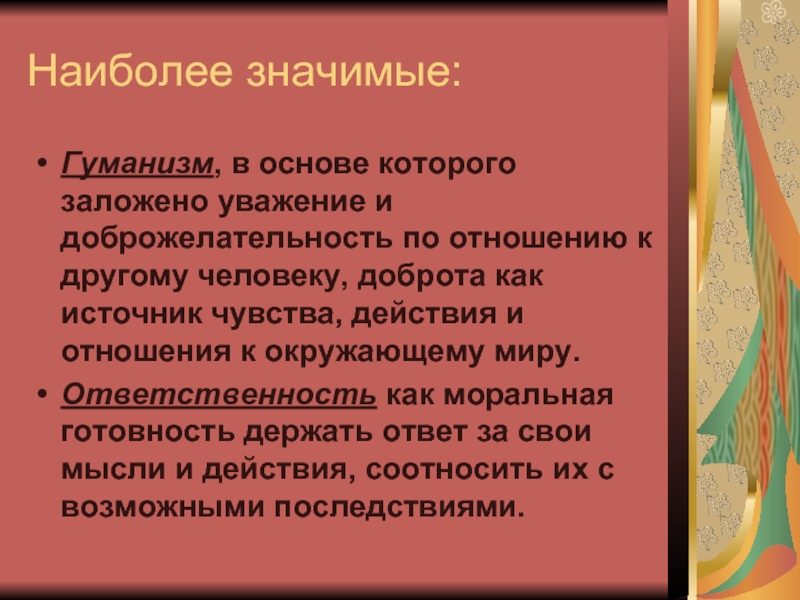 Наиболее значимые:

• Гуманизм, в основе которого заложено уважение и доброжелательность по отношению к другому человеку, доброта как источник чувства, действия и отношения к окружающему миру.

• Ответственность как моральная готовность держать ответ за свои мысли и действия, соотносить их с возможными последствиями.